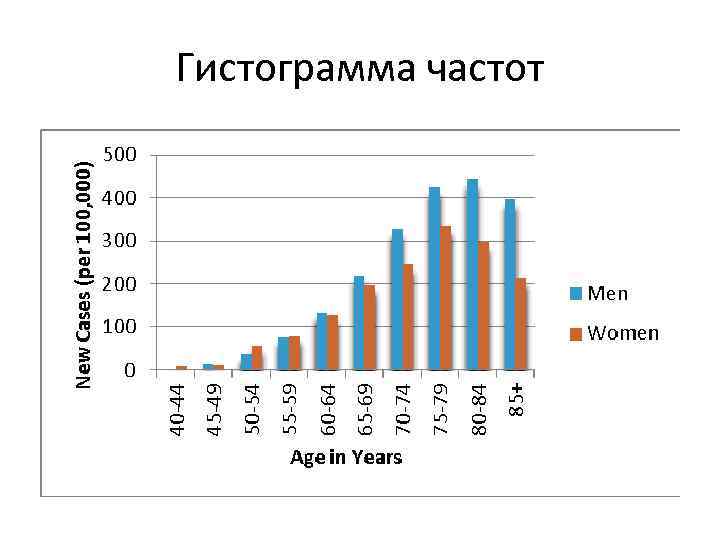 Гистограмма частот

New Cases (per 100,000)

500
400
300
200
100
0

40-44
45-49
50-54
55-59
60-64
65-69
70-74
75-79
80-84
85+

Age in Years

Men
Women